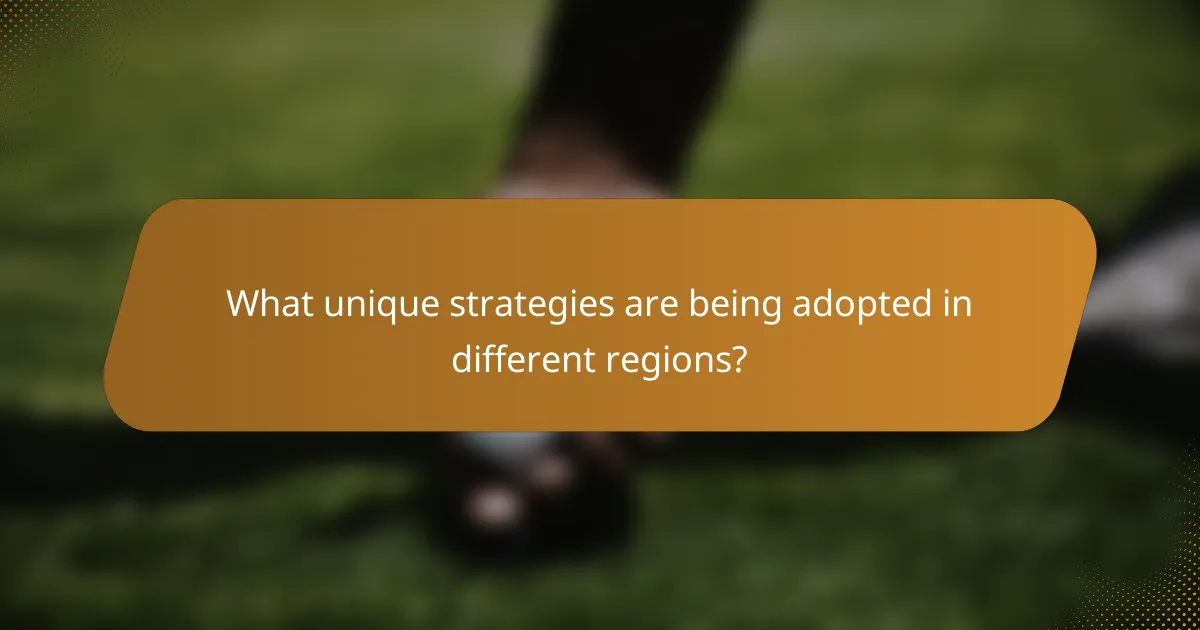 What unique strategies are being adopted in different regions?